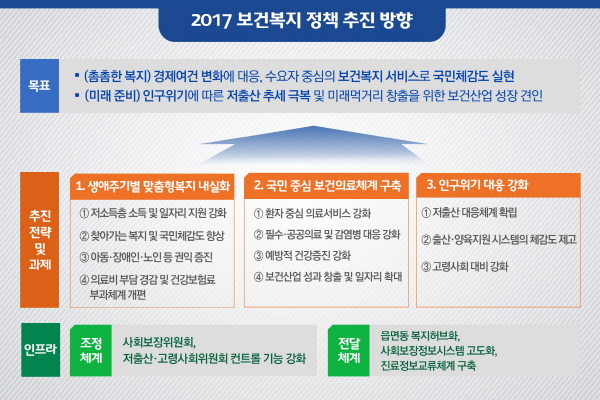 2017 보건복지 정책 추진 방향

목표

▪ (촘촘한 복지) 경제여건 변화에 대응, 수요자 중심의 보건복지 서비스로 국민체감도 실현
▪ (미래 준비) 인구위기에 따른 저출산 추세 극복 및 미래먹거리 창출을 위한 보건산업 성장 견인

추진 전략 및 과제

1. 생애주기별 맞춤형복지 내실화
① 저소득층 소득 및 일자리 지원 강화
② 찾아가는 복지 및 국민체감도 향상
③ 아동·장애인·노인 등 권익 증진
④ 의료비 부담 경감 및 건강보험료 부과체계 개편

2. 국민 중심 보건의료체계 구축
① 환자 중심 의료서비스 강화
② 필수·공공의료 및 감염병 대응 강화
③ 예방적 건강증진 강화
④ 보건산업 성과 창출 및 일자리 확대

3. 인구위기 대응 강화
① 저출산 대응체계 확립
② 출산·양육지원 시스템의 체감도 제고
③ 고령사회 대비 강화

인프라

조정 체계
사회보장위원회,
저출산·고령사회위원회 컨트롤 기능 강화

전달 체계
읍면동 복지허브화,
사회보장정보시스템 고도화,
진료정보교류체계 구축